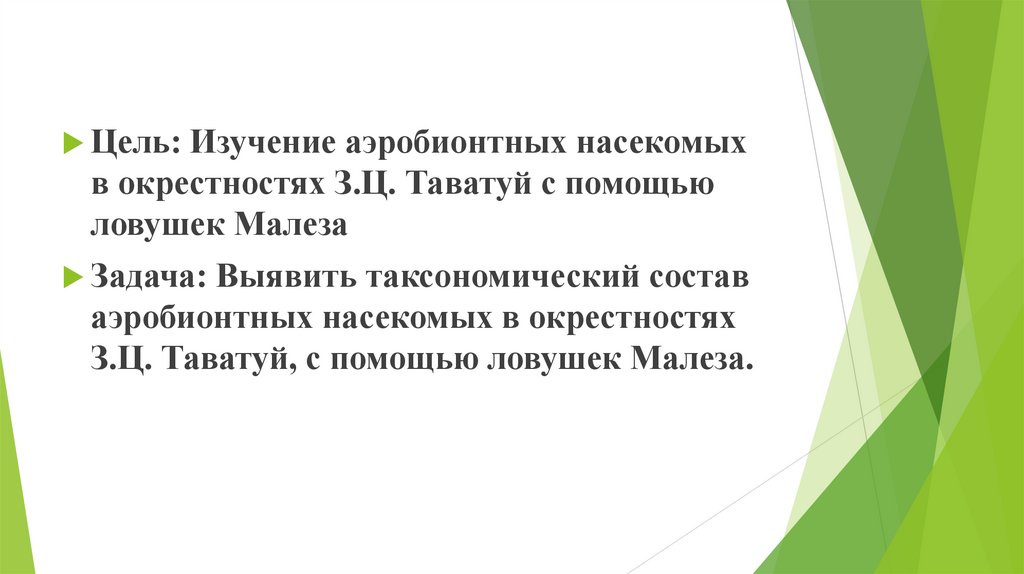 Цель: Изучение аэробионтных насекомых в окрестностях З.Ц. Таватуй с помощью ловушек Малеза

Задача: Выявить таксономический состав аэробионтных насекомых в окрестностях З.Ц. Таватуй, с помощью ловушек Малеза.